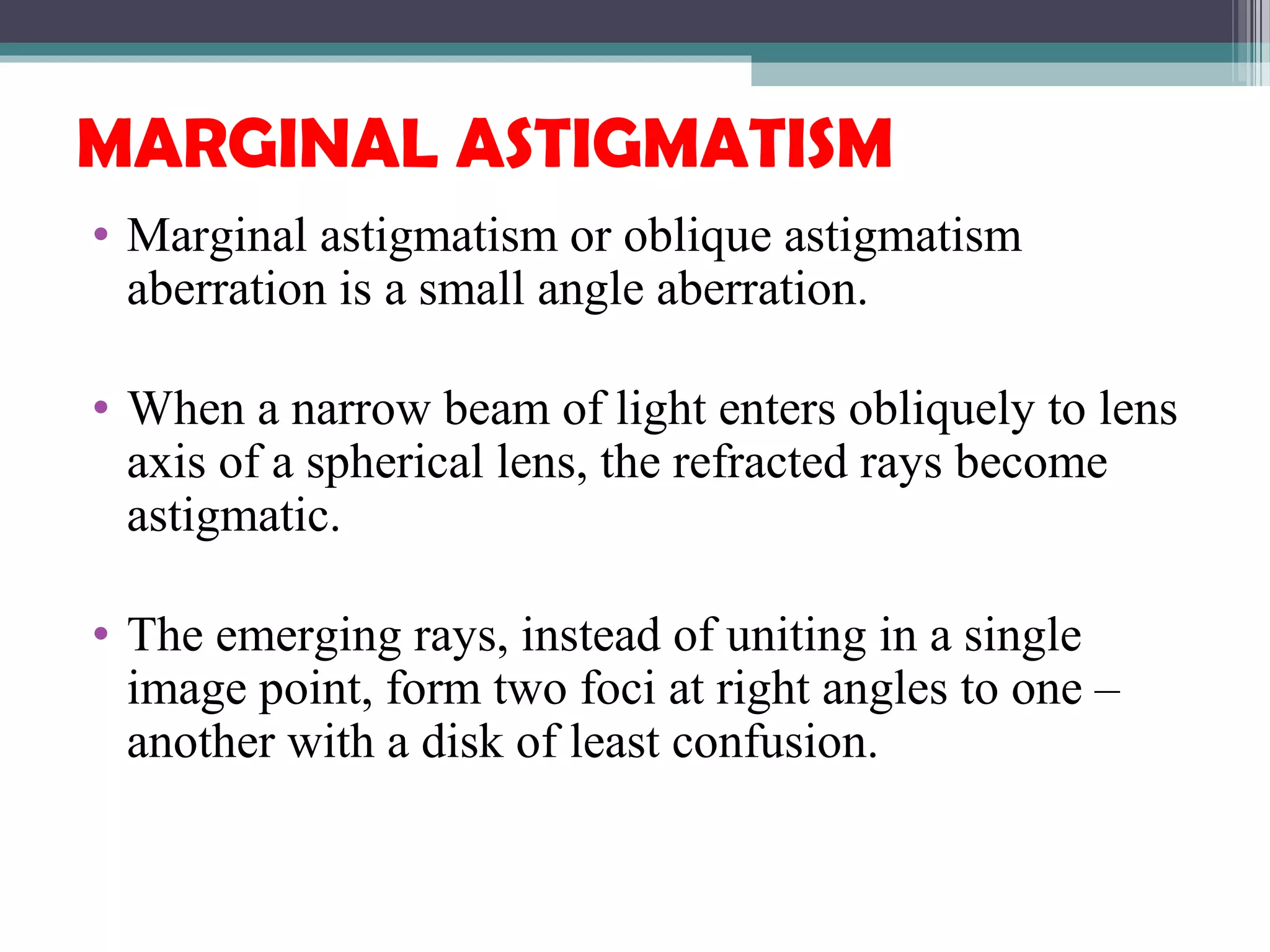 MARGINAL ASTIGMATISM

• Marginal astigmatism or oblique astigmatism aberration is a small angle aberration.

• When a narrow beam of light enters obliquely to lens axis of a spherical lens, the refracted rays become astigmatic.

• The emerging rays, instead of uniting in a single image point, form two foci at right angles to one – another with a disk of least confusion.